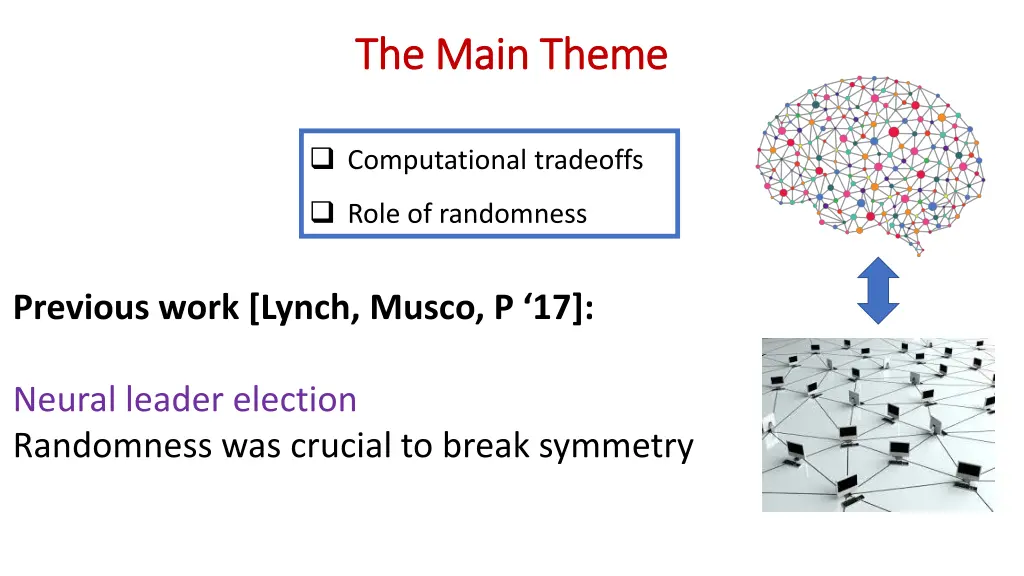 The Main Theme

❑ Computational tradeoffs

❑ Role of randomness

Previous work [Lynch, Musco, P ‘17]:

Neural leader election
Randomness was crucial to break symmetry